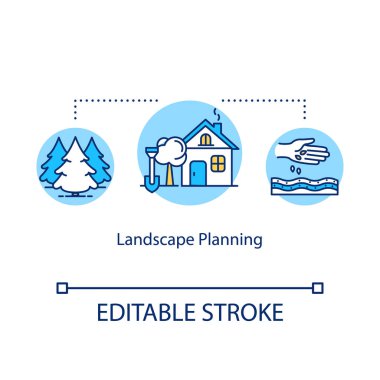 Landscape Planning

EDITABLE STROKE